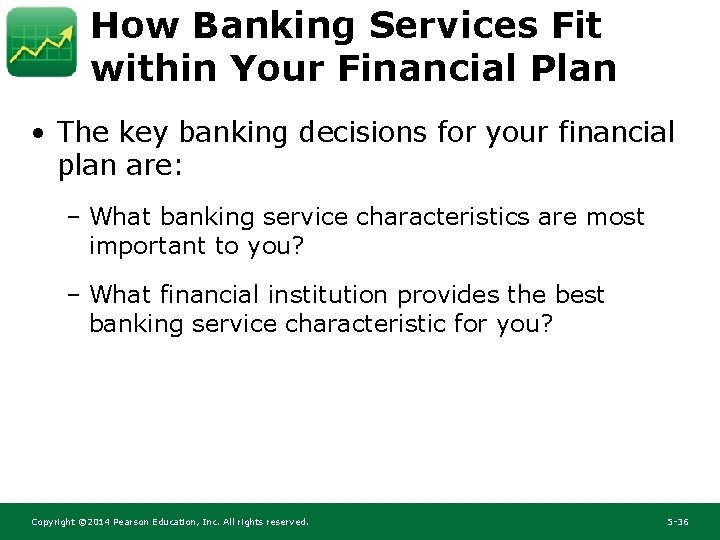 How Banking Services Fit within Your Financial Plan

• The key banking decisions for your financial plan are:

– What banking service characteristics are most important to you?

– What financial institution provides the best banking service characteristic for you?

Copyright ©2014 Pearson Education, Inc. All rights reserved.

5-36